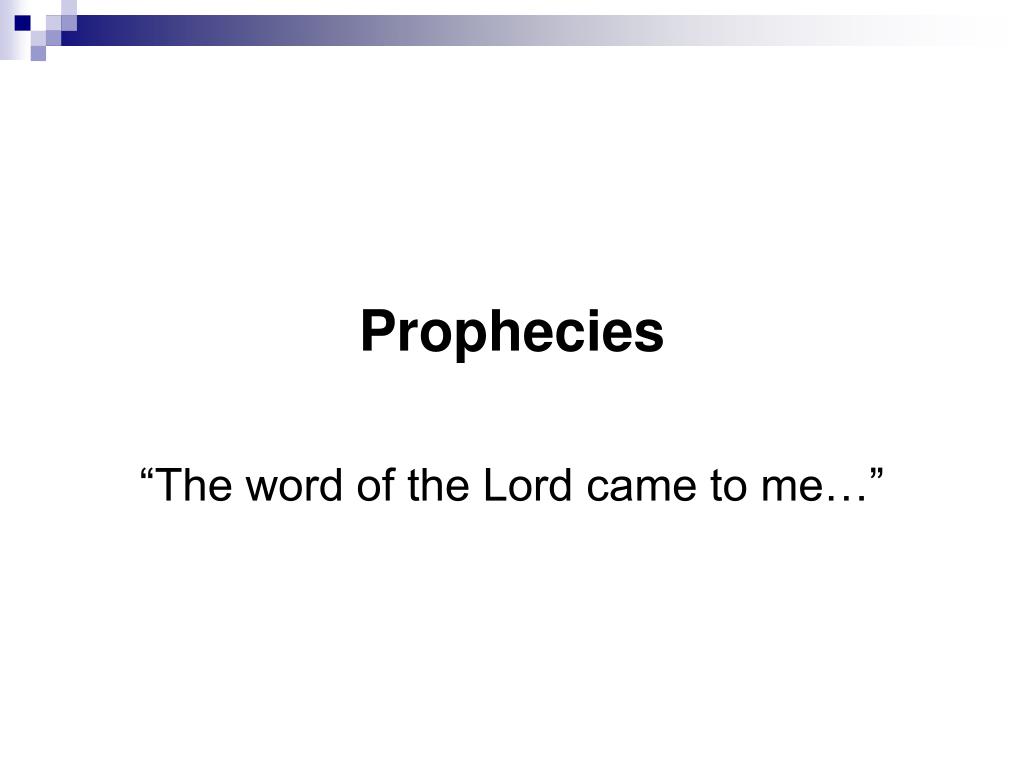 Prophecies

“The word of the Lord came to me…”